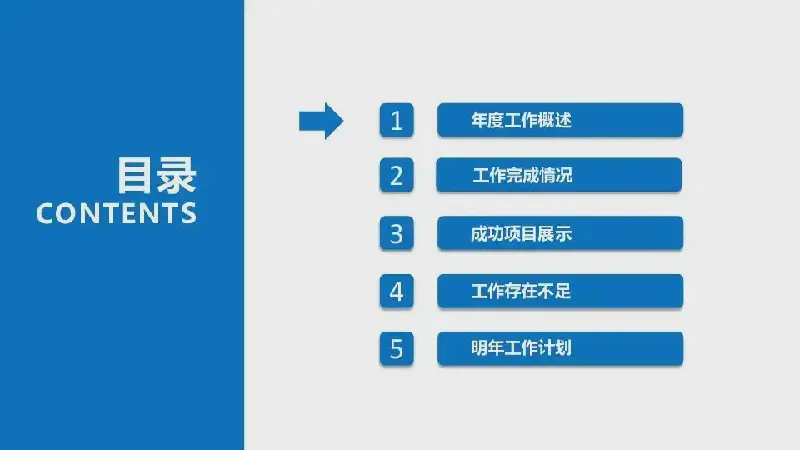 目录
CONTENTS

1 年度工作概述
2 工作完成情况
3 成功项目展示
4 工作存在不足
5 明年工作计划